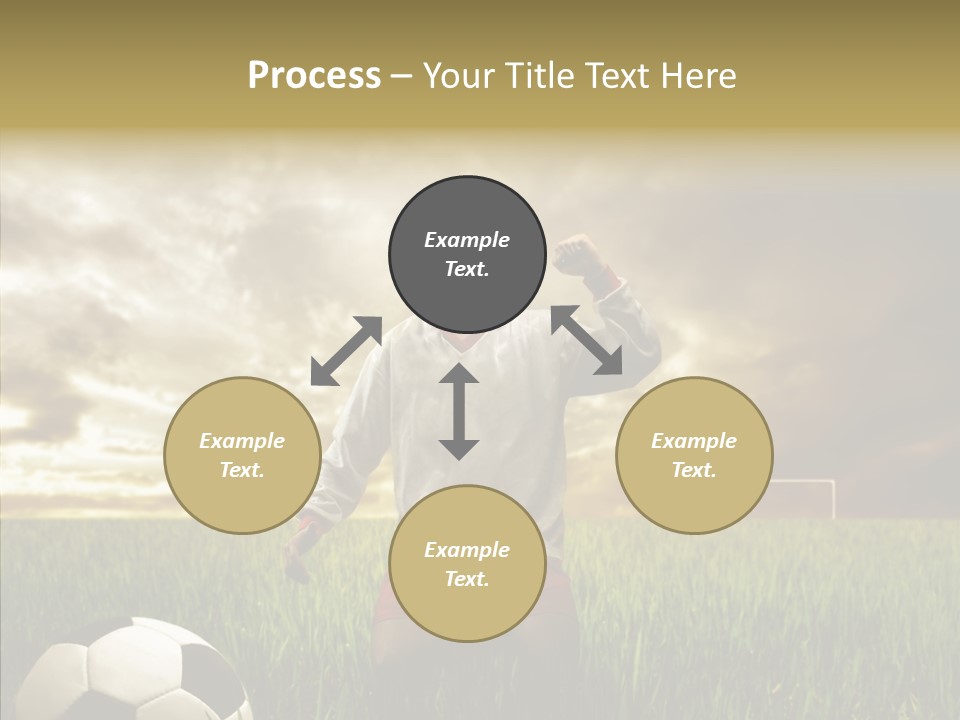 Process – Your Title Text Here

Example Text.

Example Text.

Example Text.

Example Text.